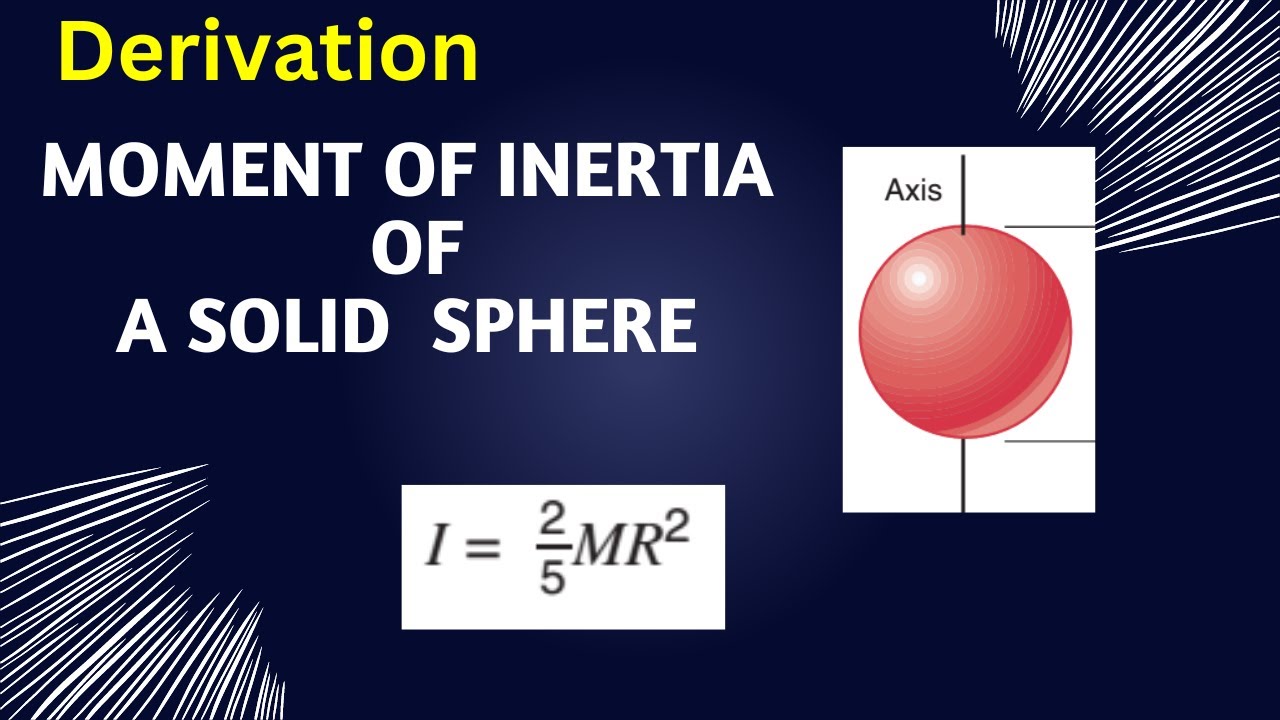 Derivation

MOMENT OF INERTIA
OF
A SOLID SPHERE

Axis

$I = \frac{2}{5}MR^2$